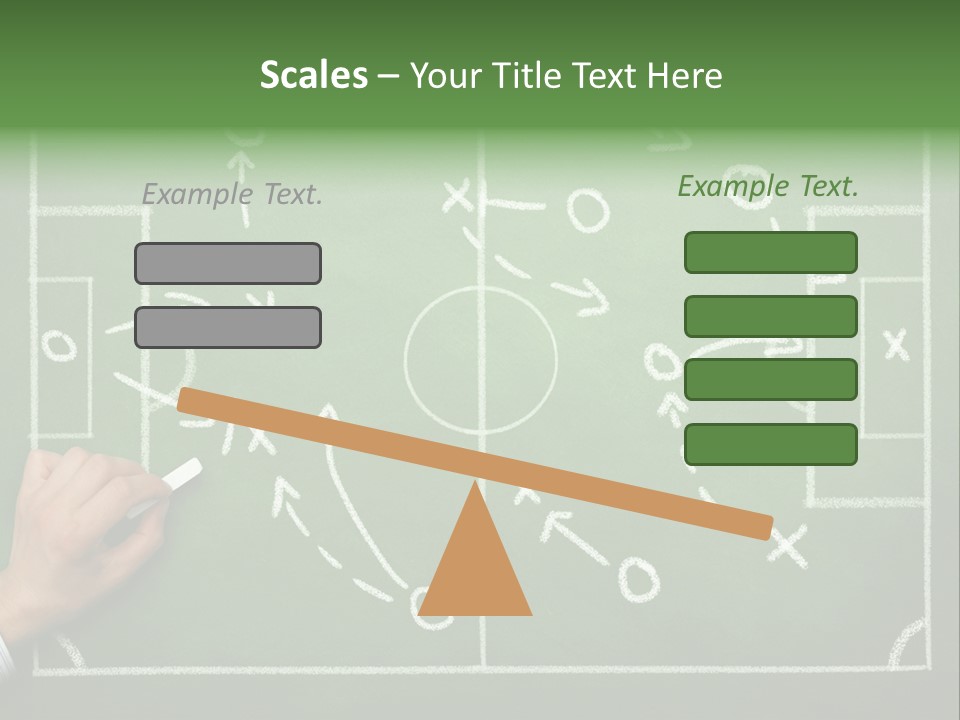 Scales – Your Title Text Here

Example Text.

Example Text.